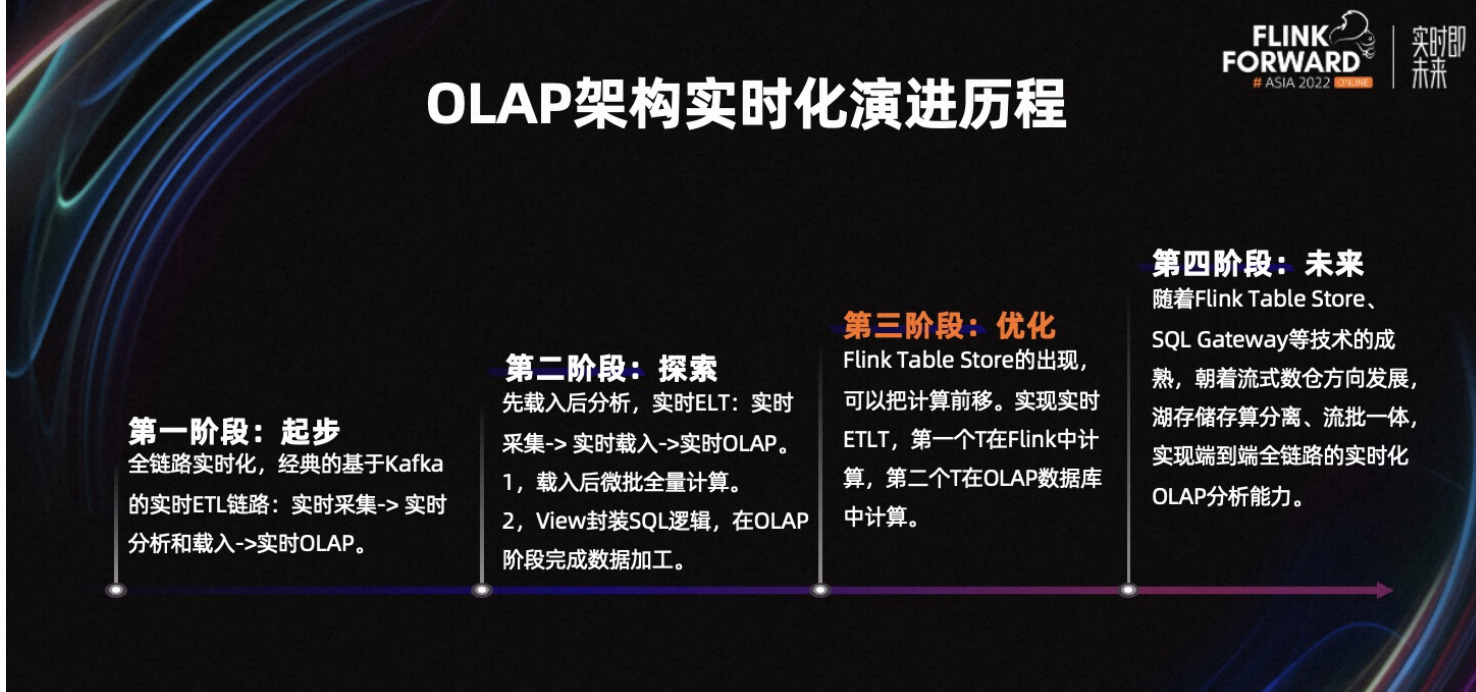 FLINK FORWARD # ASIA 2022 ONLINE

实时即未来

OLAP架构实时化演进历程

第一阶段：起步
全链路实时化，经典的基于Kafka的实时ETL链路：实时采集-> 实时分析和载入->实时OLAP。

第二阶段：探索
先载入后分析，实时ELT：实时采集-> 实时载入->实时OLAP。
1，载入后微批全量计算。
2，View封装SQL逻辑，在OLAP阶段完成数据加工。

第三阶段：优化
Flink Table Store的出现，可以把计算前移。实现实时ETLT，第一个T在Flink中计算，第二个T在OLAP数据库中计算。

第四阶段：未来
随着Flink Table Store、SQL Gateway等技术的成熟，朝着流式数仓方向发展，湖存储存算分离、流批一体，实现端到端全链路的实时化OLAP分析能力。